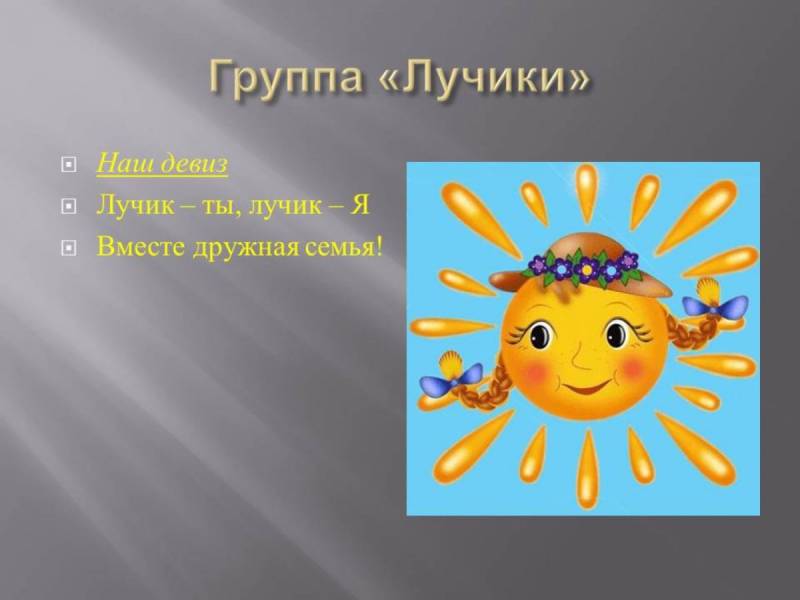 Группа «Лучики»

Наш девиз

Лучик – ты, лучик – Я

Вместе дружная семья!